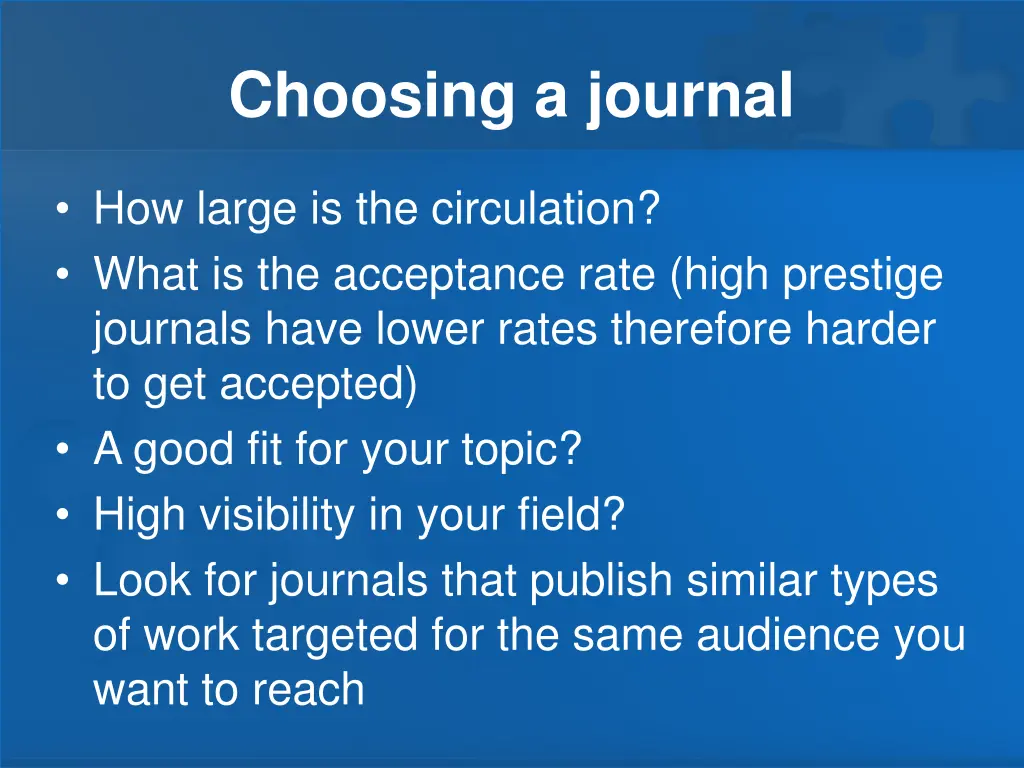 Choosing a journal

• How large is the circulation?
• What is the acceptance rate (high prestige journals have lower rates therefore harder to get accepted)
• A good fit for your topic?
• High visibility in your field?
• Look for journals that publish similar types of work targeted for the same audience you want to reach